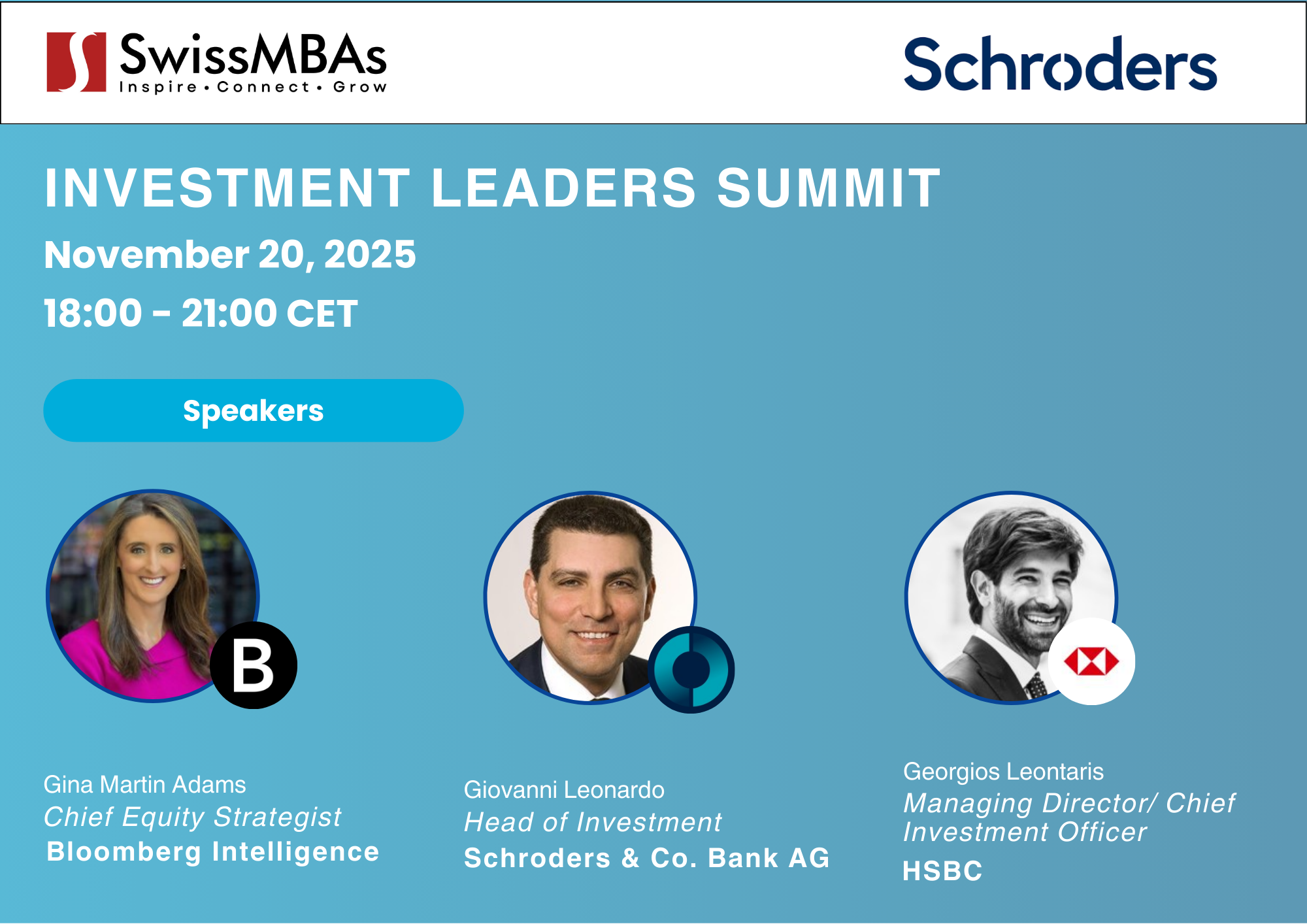 SwissMBAs
Inspire • Connect • Grow

Schroders

INVESTMENT LEADERS SUMMIT

November 20, 2025

18:00 - 21:00 CET

Speakers

B

Gina Martin Adams
Chief Equity Strategist
Bloomberg Intelligence

Giovanni Leonardo
Head of Investment
Schroders & Co. Bank AG

Georgios Leontaris
Managing Director/ Chief Investment Officer
HSBC